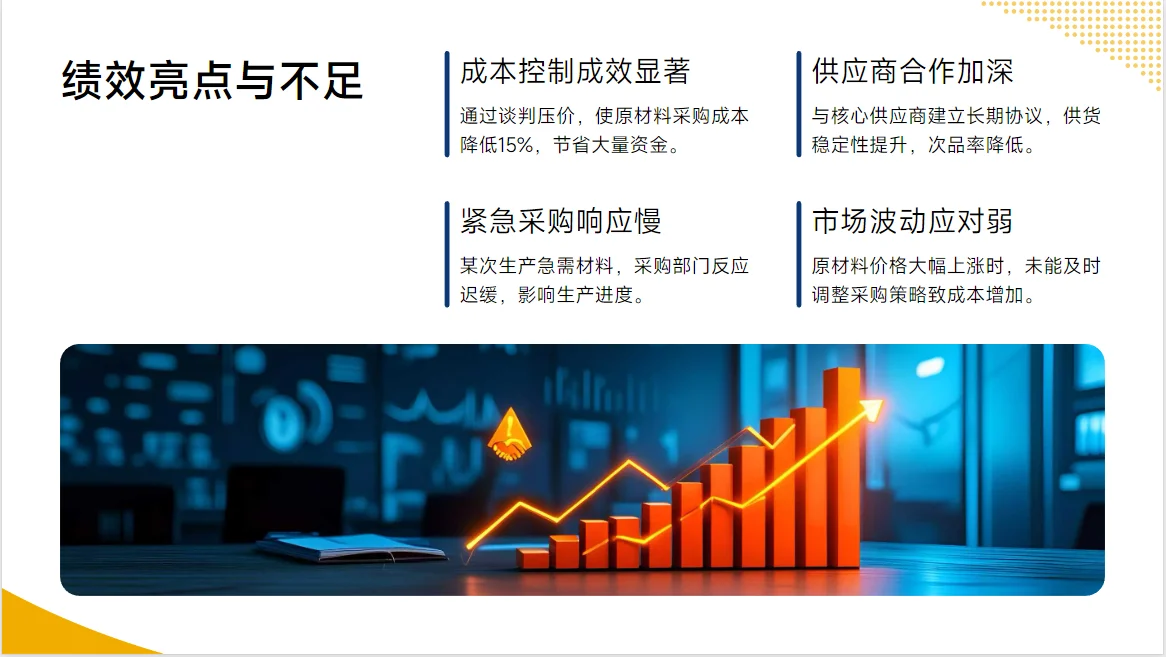 绩效亮点与不足

成本控制成效显著

通过谈判压价，使原材料采购成本降低15%，节省大量资金。

供应商合作加深

与核心供应商建立长期协议，供货稳定性提升，次品率降低。

紧急采购响应慢

某次生产急需材料，采购部门反应迟缓，影响生产进度。

市场波动应对弱

原材料价格大幅上涨时，未能及时调整采购策略致成本增加。